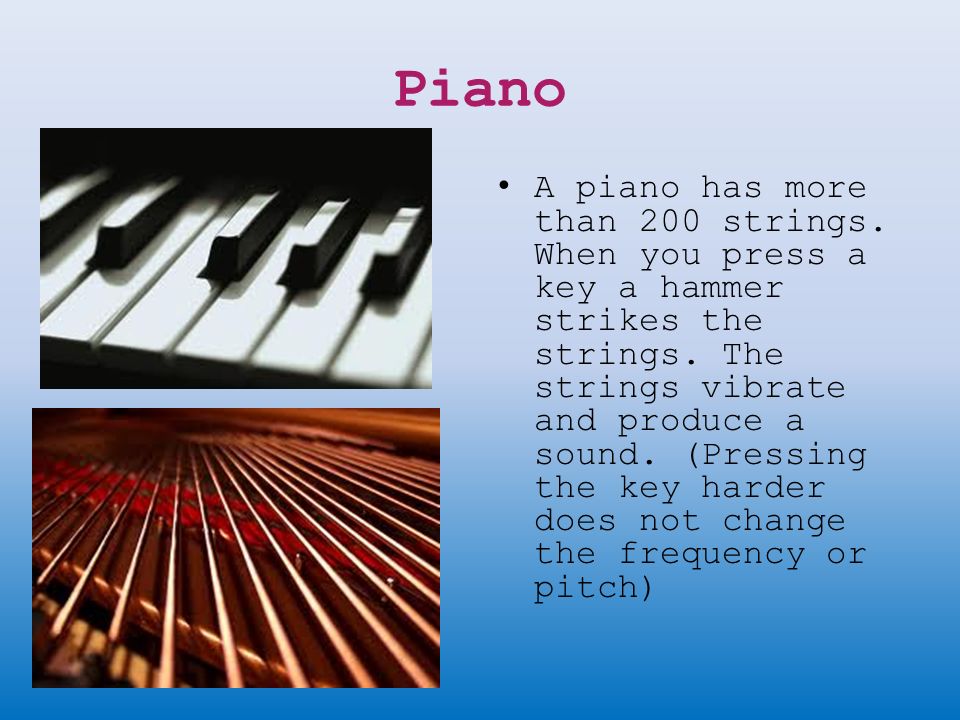 Piano

• A piano has more than 200 strings. When you press a key a hammer strikes the strings. The strings vibrate and produce a sound. (Pressing the key harder does not change the frequency or pitch)